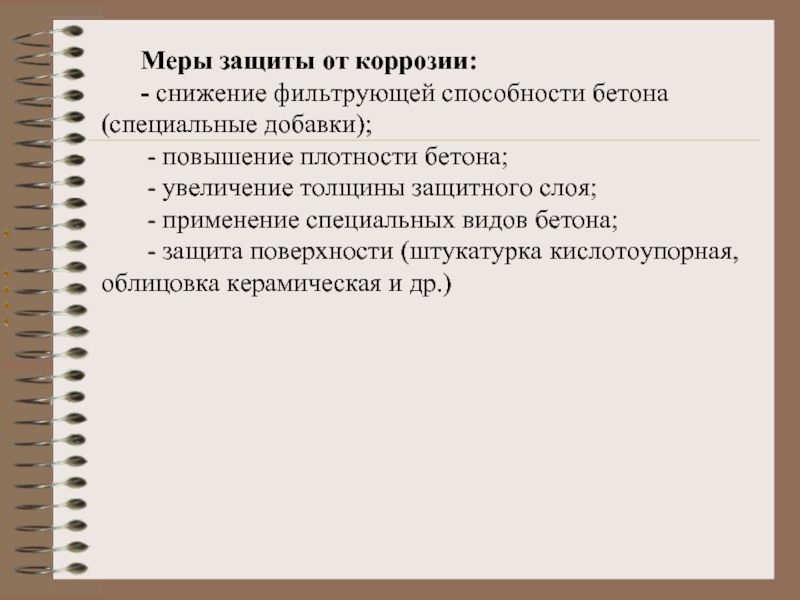 Меры защиты от коррозии:

- снижение фильтрующей способности бетона (специальные добавки);

- повышение плотности бетона;

- увеличение толщины защитного слоя;

- применение специальных видов бетона;

- защита поверхности (штукатурка кислотоупорная, облицовка керамическая и др.)